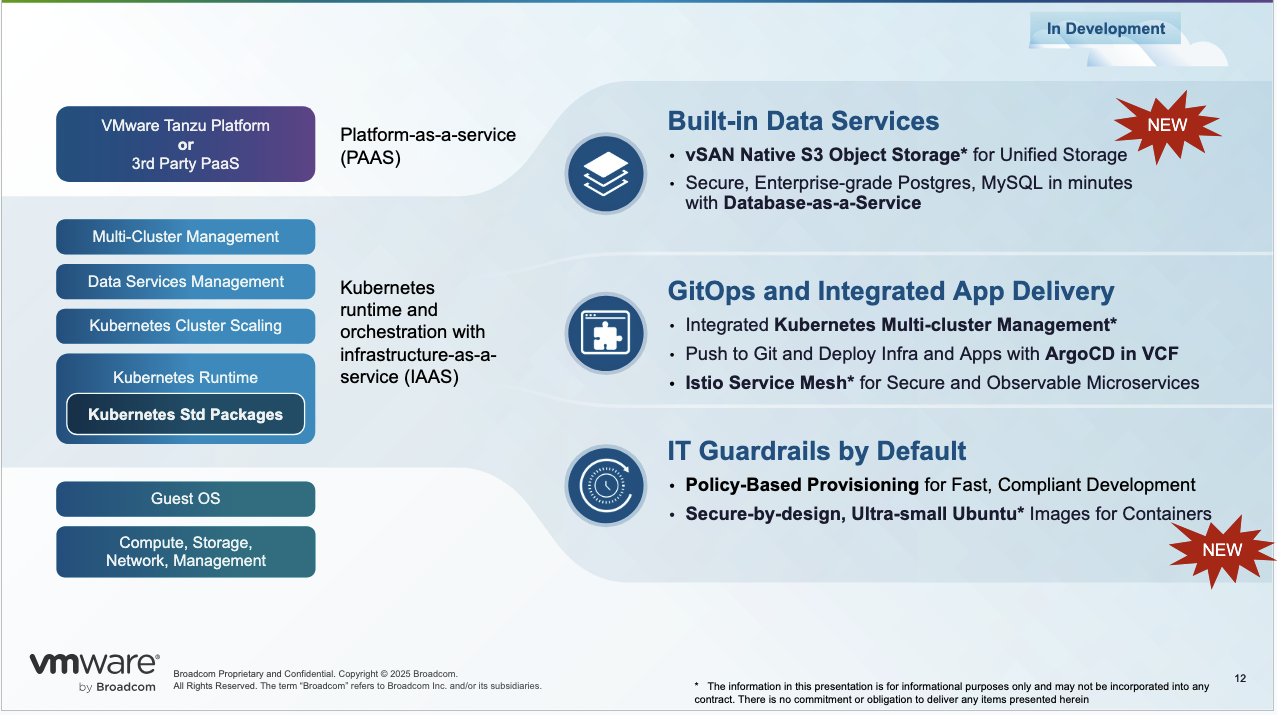 In Development

VMware Tanzu Platform
or
3rd Party PaaS

Platform-as-a-service (PAAS)

Multi-Cluster Management

Data Services Management

Kubernetes Cluster Scaling

Kubernetes Runtime

Kubernetes Std Packages

Kubernetes runtime and orchestration with infrastructure-as-a-service (IAAS)

Guest OS

Compute, Storage, Network, Management

Built-in Data Services

NEW

• vSAN Native S3 Object Storage* for Unified Storage
• Secure, Enterprise-grade Postgres, MySQL in minutes with Database-as-a-Service

GitOps and Integrated App Delivery

• Integrated Kubernetes Multi-cluster Management*
• Push to Git and Deploy Infra and Apps with ArgoCD in VCF
• Istio Service Mesh* for Secure and Observable Microservices

IT Guardrails by Default

• Policy-Based Provisioning for Fast, Compliant Development
• Secure-by-design, Ultra-small Ubuntu* Images for Containers

NEW

vmware by Broadcom

Broadcom Proprietary and Confidential. Copyright © 2025 Broadcom. All Rights Reserved. The term "Broadcom" refers to Broadcom Inc. and/or its subsidiaries.

* The information in this presentation is for informational purposes only and may not be incorporated into any contract. There is no commitment or obligation to deliver any items presented herein

12